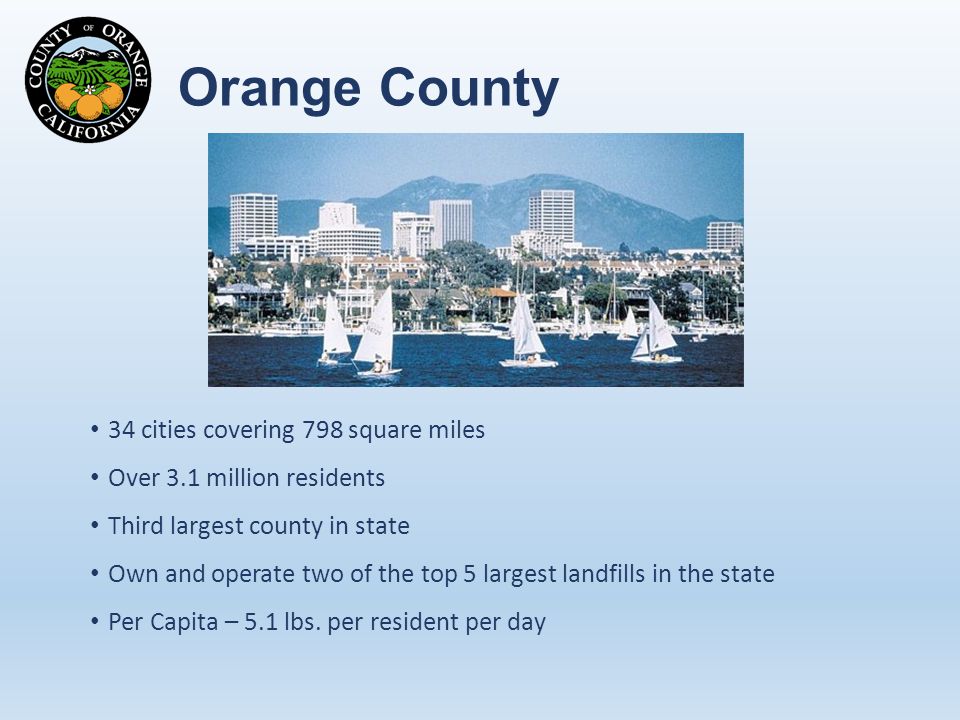 COUNTY OF ORANGE CALIFORNIA

Orange County

• 34 cities covering 798 square miles
• Over 3.1 million residents
• Third largest county in state
• Own and operate two of the top 5 largest landfills in the state
• Per Capita – 5.1 lbs. per resident per day